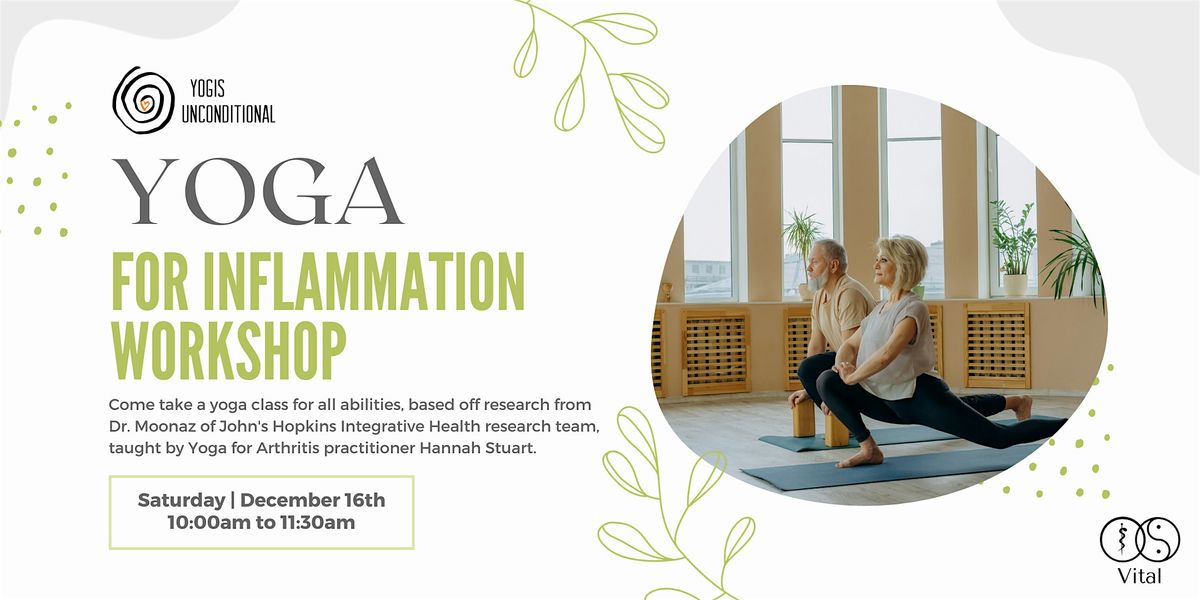 YOGIS UNCONDITIONAL

YOGA

FOR INFLAMMATION WORKSHOP

Come take a yoga class for all abilities, based off research from Dr. Moonaz of John's Hopkins Integrative Health research team, taught by Yoga for Arthritis practitioner Hannah Stuart.

Saturday | December 16th
10:00am to 11:30am

Vital